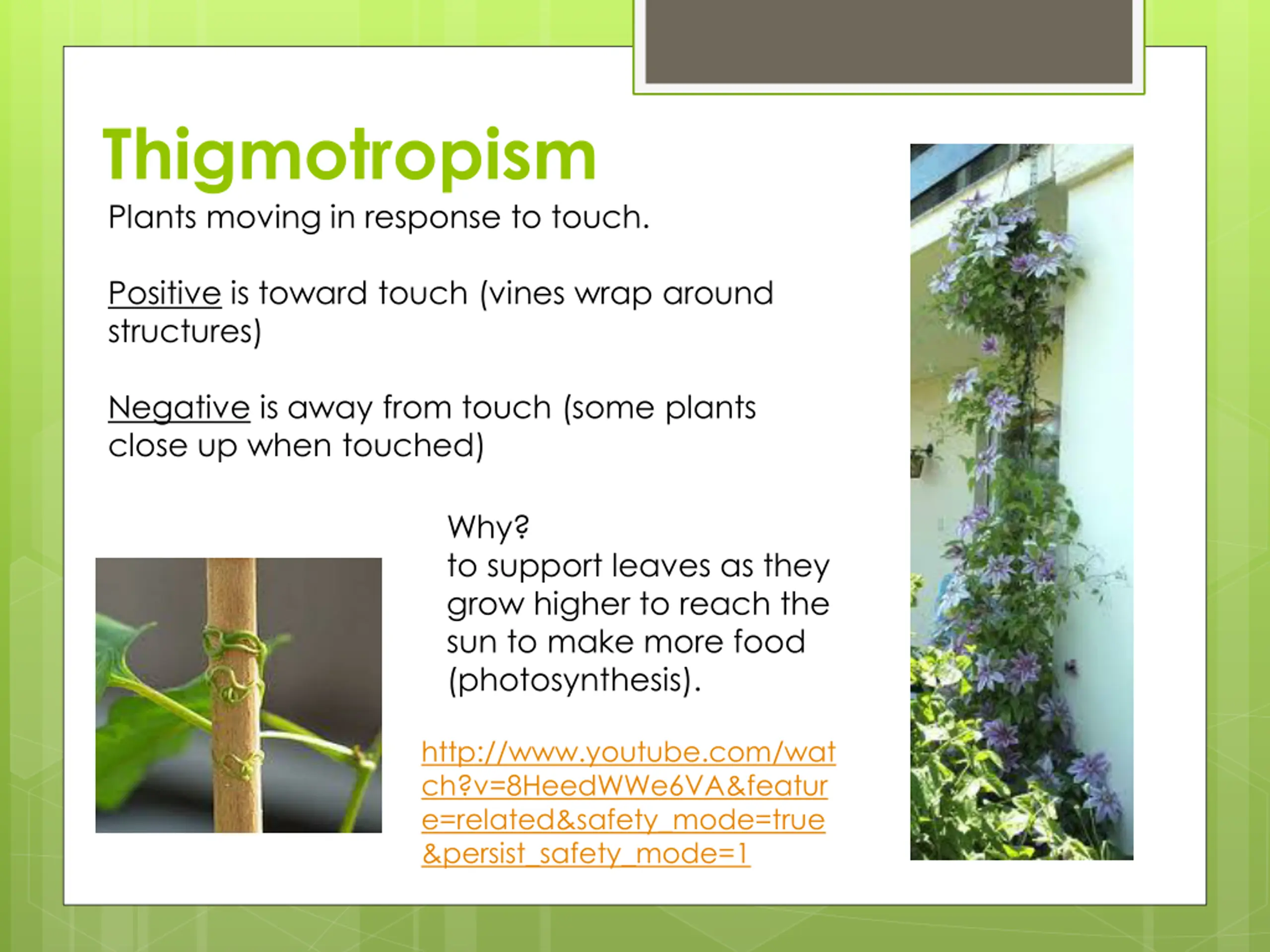 Thigmotropism

Plants moving in response to touch.

Positive is toward touch (vines wrap around structures)

Negative is away from touch (some plants close up when touched)

Why?
to support leaves as they grow higher to reach the sun to make more food (photosynthesis).

http://www.youtube.com/watch?v=8HeedWWe6VA&feature=related&safety_mode=true&persist_safety_mode=1